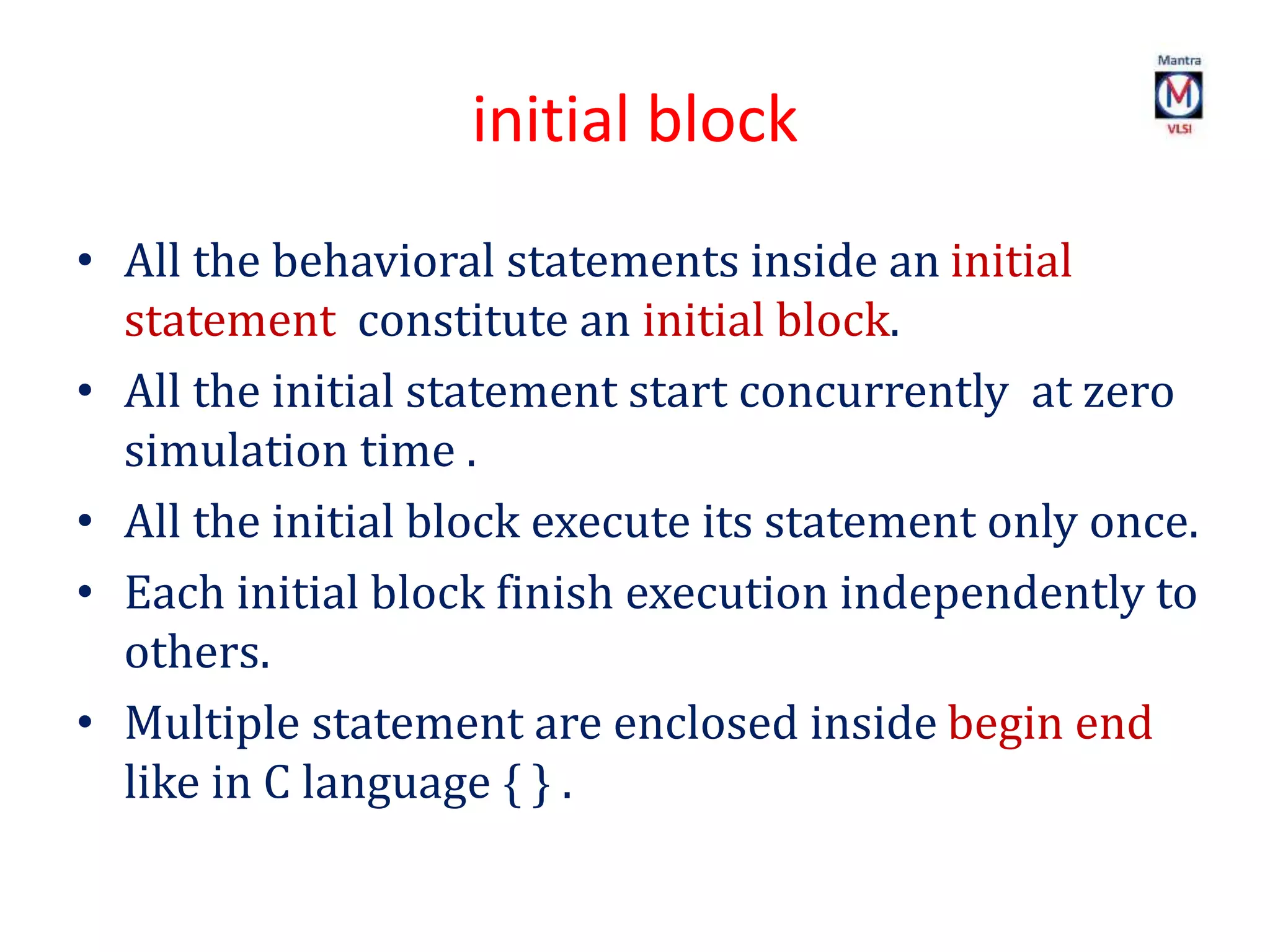 Mantra
M
VLSI

initial block

• All the behavioral statements inside an initial statement constitute an initial block.
• All the initial statement start concurrently at zero simulation time .
• All the initial block execute its statement only once.
• Each initial block finish execution independently to others.
• Multiple statement are enclosed inside begin end like in C language { } .